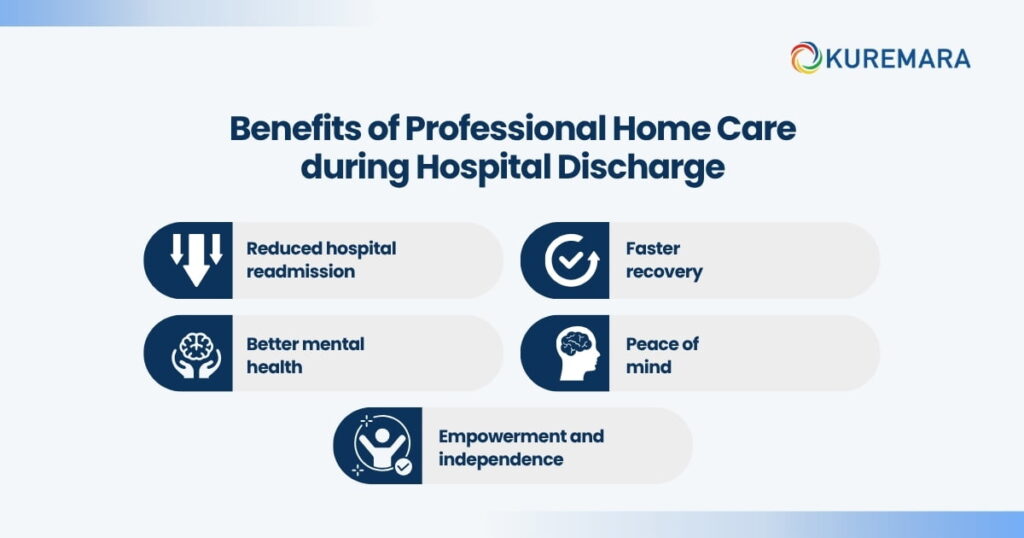 KUREMARA

Benefits of Professional Home Care during Hospital Discharge

Reduced hospital readmission

Faster recovery

Better mental health

Peace of mind

Empowerment and independence